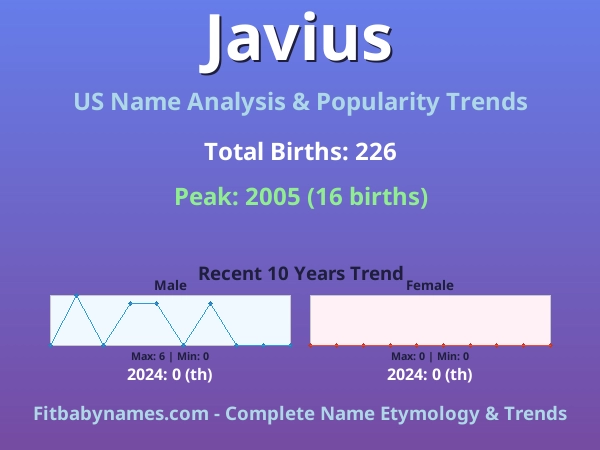 Javius

US Name Analysis & Popularity Trends

Total Births: 226

Peak: 2005 (16 births)

Recent 10 Years Trend

Male

Max: 6 | Min: 0

2024: 0 (th)

Female

Max: 0 | Min: 0

2024: 0 (th)

Fitbabynames.com - Complete Name Etymology & Trends